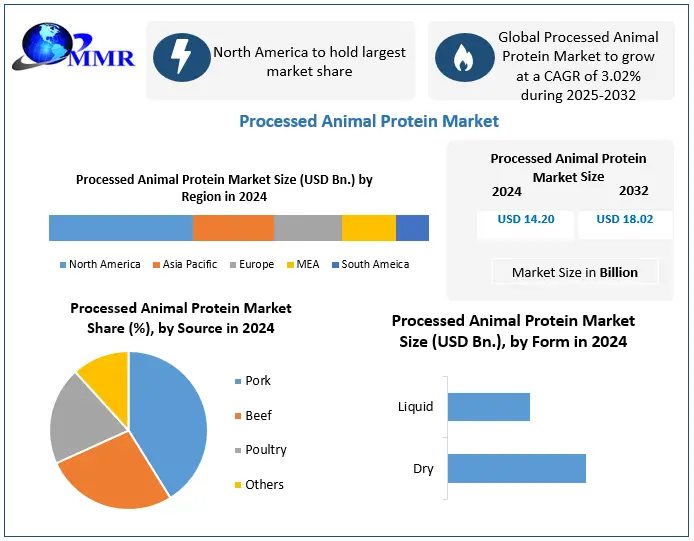 MMR

North America to hold largest market share

Global Processed Animal Protein Market to grow at a CAGR of 3.02% during 2025-2032

Processed Animal Protein Market

Processed Animal Protein Market Size (USD Bn.) by Region in 2024

North America Asia Pacific Europe MEA South Ameica

Processed Animal Protein Market Size
2024 2032
USD 14.20 USD 18.02
Market Size in Billion

Processed Animal Protein Market Share (%), by Source in 2024

Pork
Beef
Poultry
Others

Processed Animal Protein Market Size (USD Bn.), by Form in 2024

Liquid
Dry